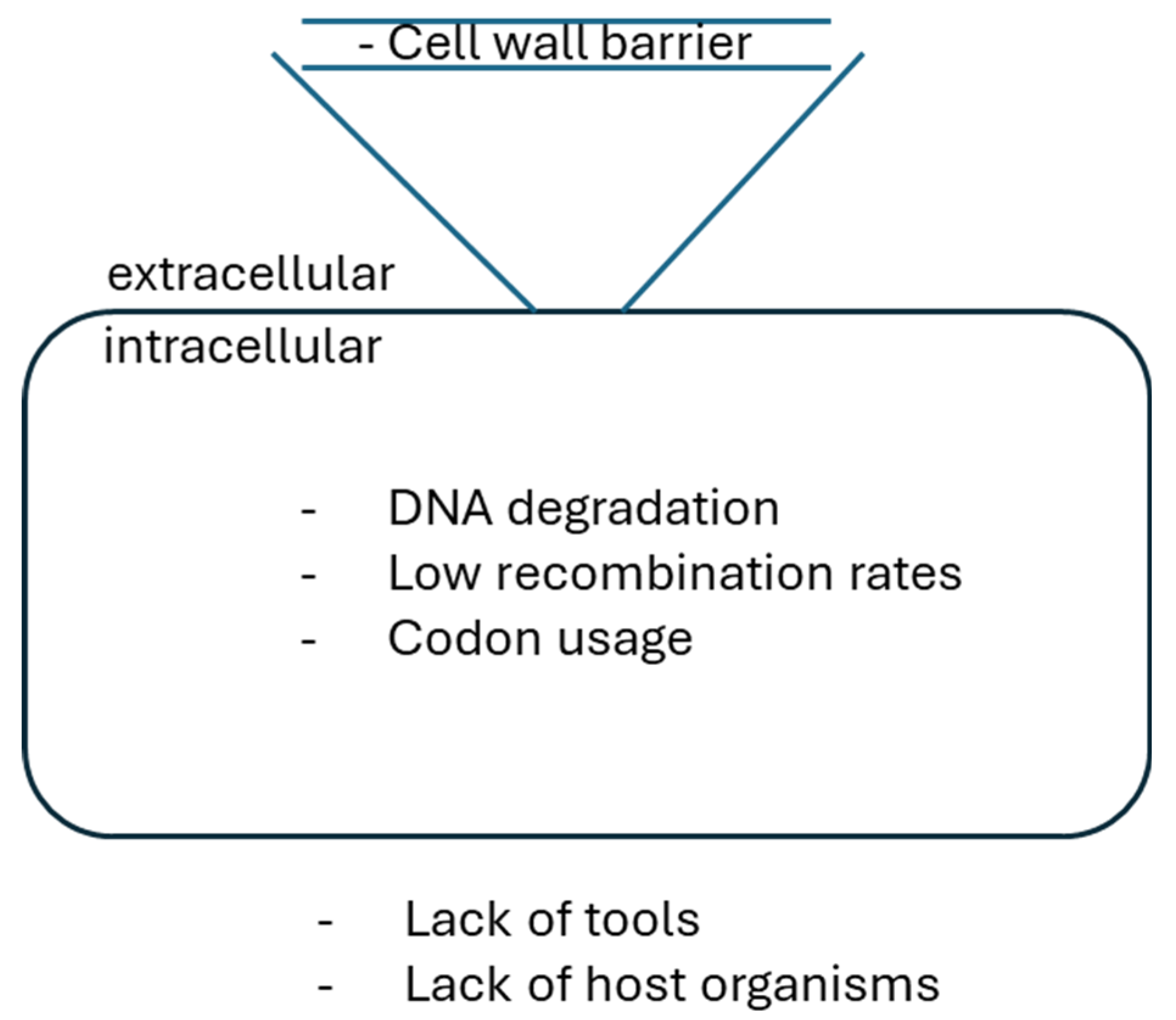 - Cell wall barrier

extracellular

intracellular

- DNA degradation
- Low recombination rates
- Codon usage

- Lack of tools
- Lack of host organisms